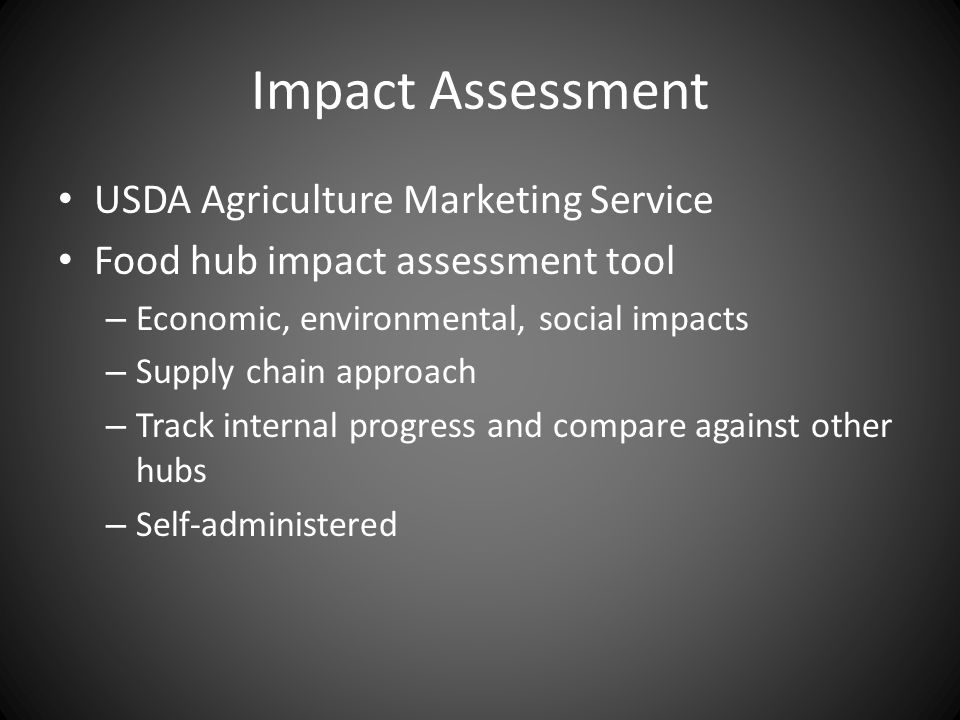 Impact Assessment

• USDA Agriculture Marketing Service
• Food hub impact assessment tool
– Economic, environmental, social impacts
– Supply chain approach
– Track internal progress and compare against other hubs
– Self-administered